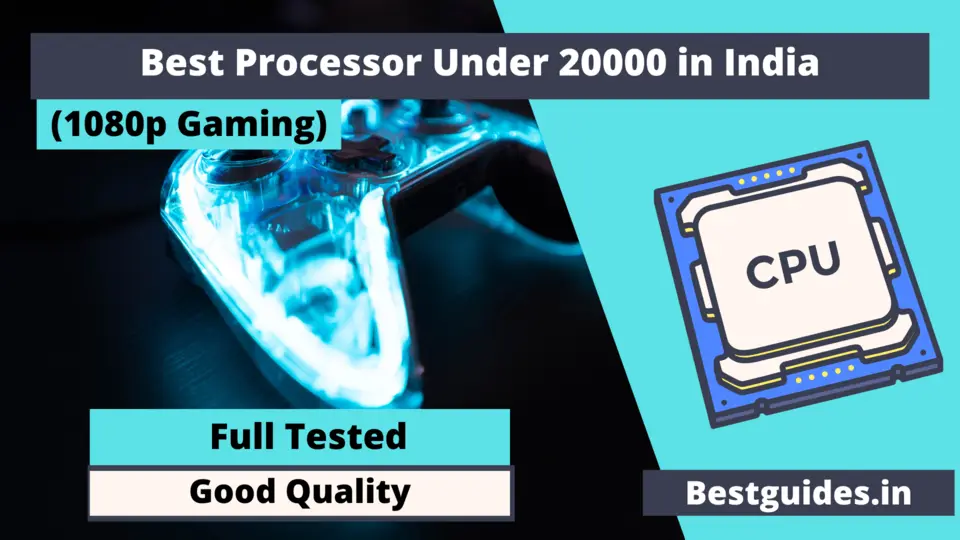 Best Processor Under 20000 in India

(1080p Gaming)

CPU

Full Tested

Good Quality

Bestguides.in